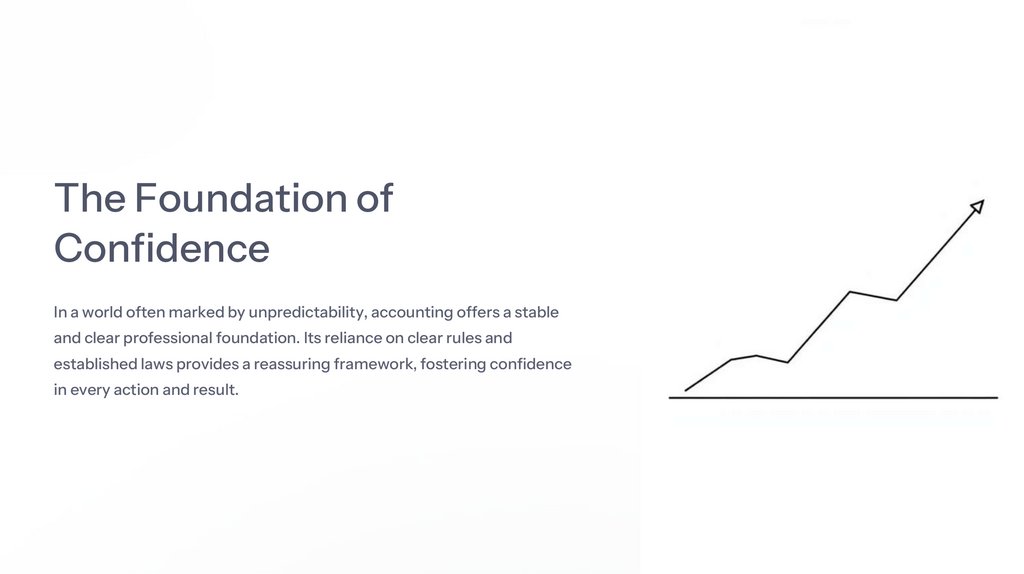 The Foundation of Confidence

In a world often marked by unpredictability, accounting offers a stable and clear professional foundation. Its reliance on clear rules and established laws provides a reassuring framework, fostering confidence in every action and result.